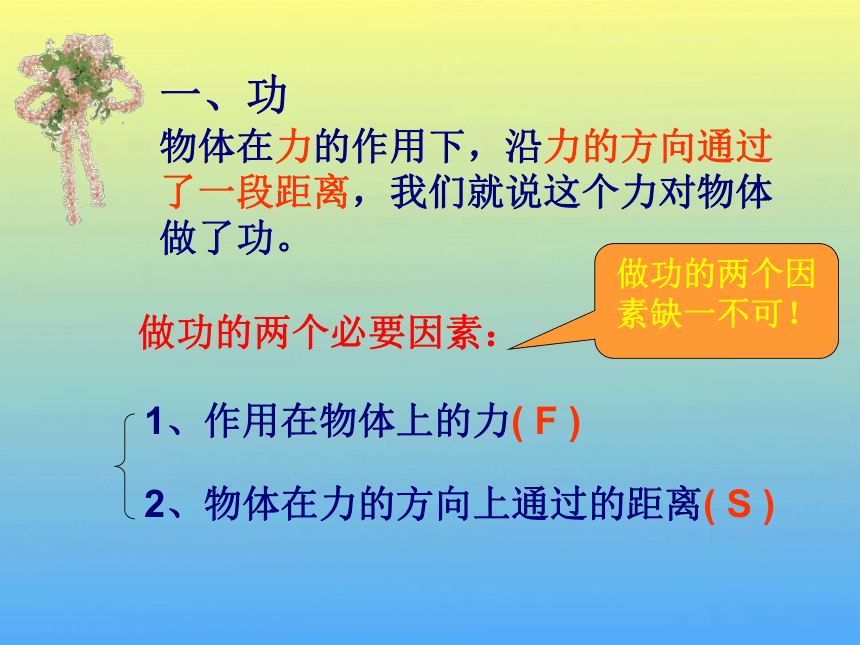 一、功

物体在力的作用下，沿力的方向通过了一段距离，我们就说这个力对物体做了功。

做功的两个因素缺一不可！

做功的两个必要因素：

1、作用在物体上的力( F )

2、物体在力的方向上通过的距离( S )